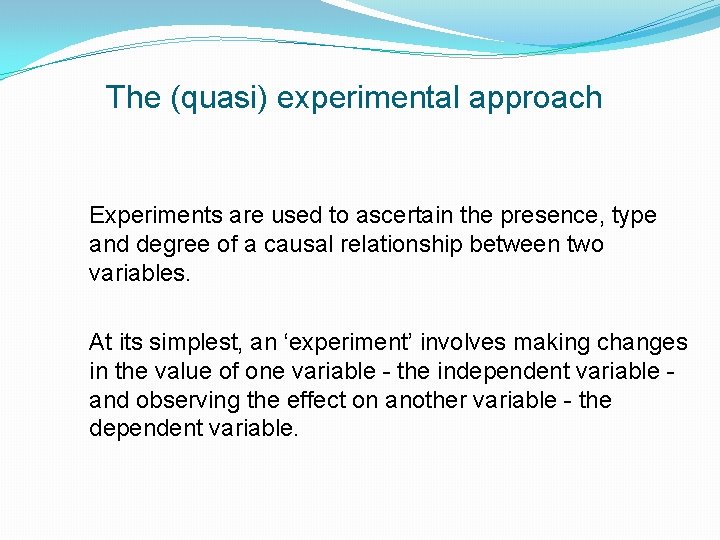 The (quasi) experimental approach

Experiments are used to ascertain the presence, type and degree of a causal relationship between two variables.

At its simplest, an ‘experiment’ involves making changes in the value of one variable - the independent variable - and observing the effect on another variable - the dependent variable.